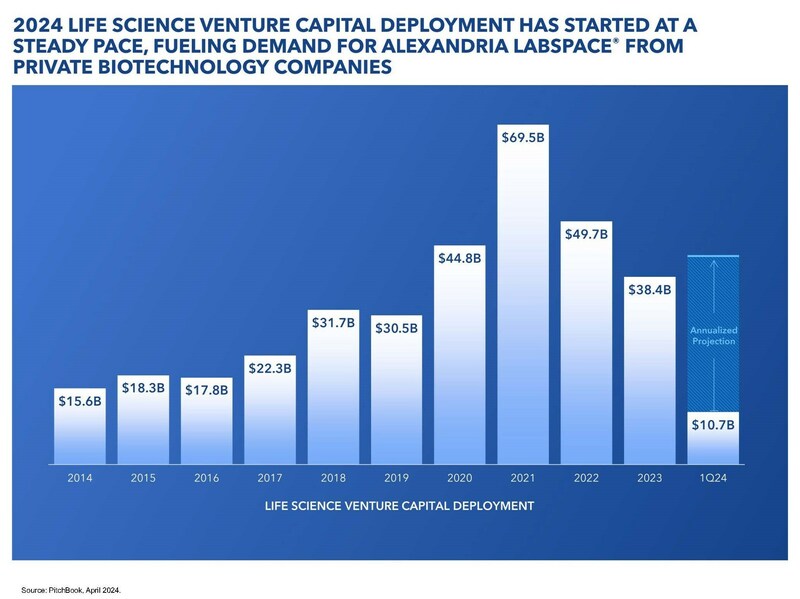 2024 LIFE SCIENCE VENTURE CAPITAL DEPLOYMENT HAS STARTED AT A STEADY PACE, FUELING DEMAND FOR ALEXANDRIA LABSPACE® FROM PRIVATE BIOTECHNOLOGY COMPANIES

$15.6B
$18.3B
$17.8B
$22.3B
$31.7B
$30.5B
$44.8B
$69.5B
$49.7B
$38.4B
Annualized Projection
$10.7B

2014
2015
2016
2017
2018
2019
2020
2021
2022
2023
1Q24

LIFE SCIENCE VENTURE CAPITAL DEPLOYMENT

Source: PitchBook, April 2024.